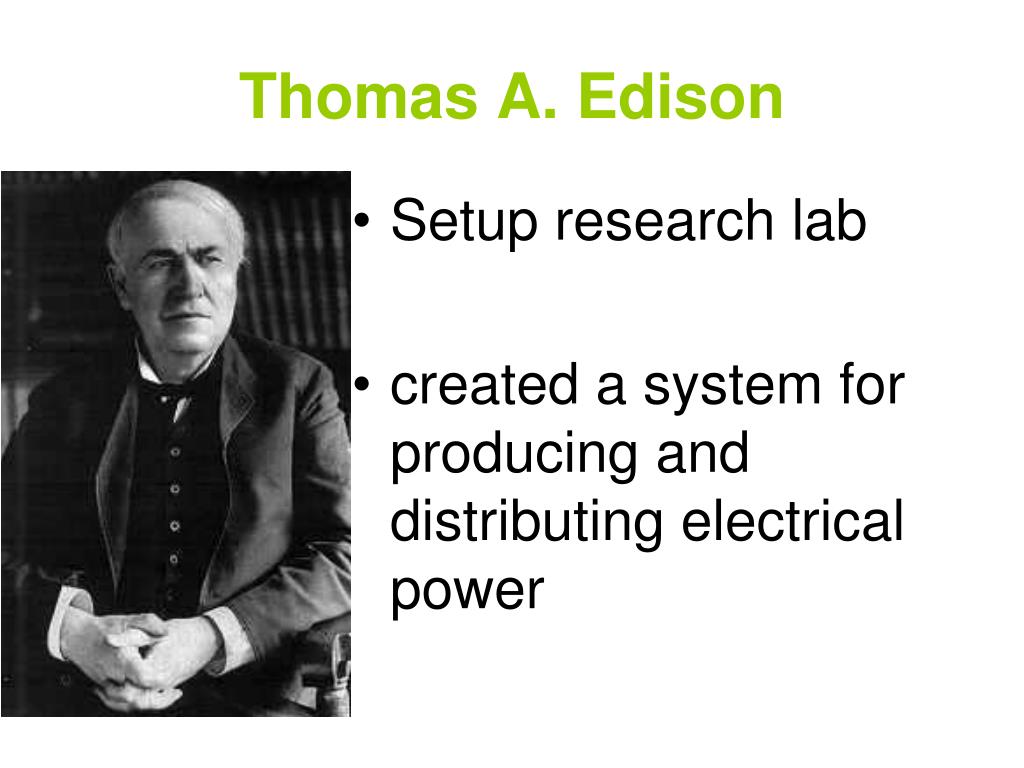 Thomas A. Edison

• Setup research lab

• created a system for producing and distributing electrical power